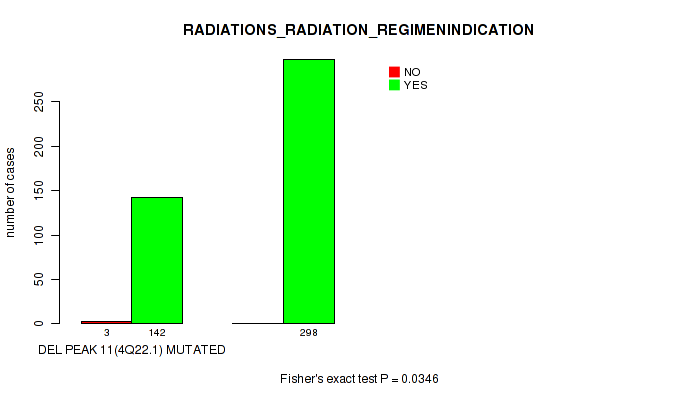 RADIATIONS_RADIATION_REGIMENINDICATION

NO
YES

number of cases

0
50
100
150
200
250

3
142
298

DEL PEAK 11(4Q22.1) MUTATED

Fisher's exact test P = 0.0346